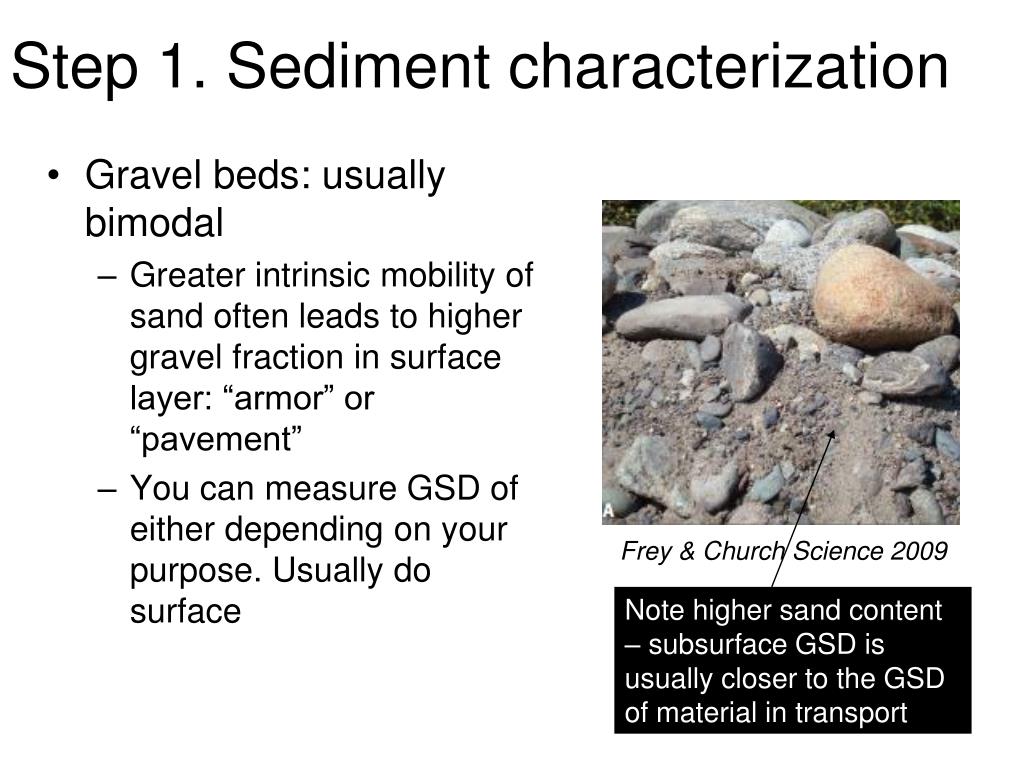 Step 1. Sediment characterization

• Gravel beds: usually bimodal
– Greater intrinsic mobility of sand often leads to higher gravel fraction in surface layer: “armor” or “pavement”
– You can measure GSD of either depending on your purpose. Usually do surface

A

Frey & Church Science 2009

Note higher sand content – subsurface GSD is usually closer to the GSD of material in transport